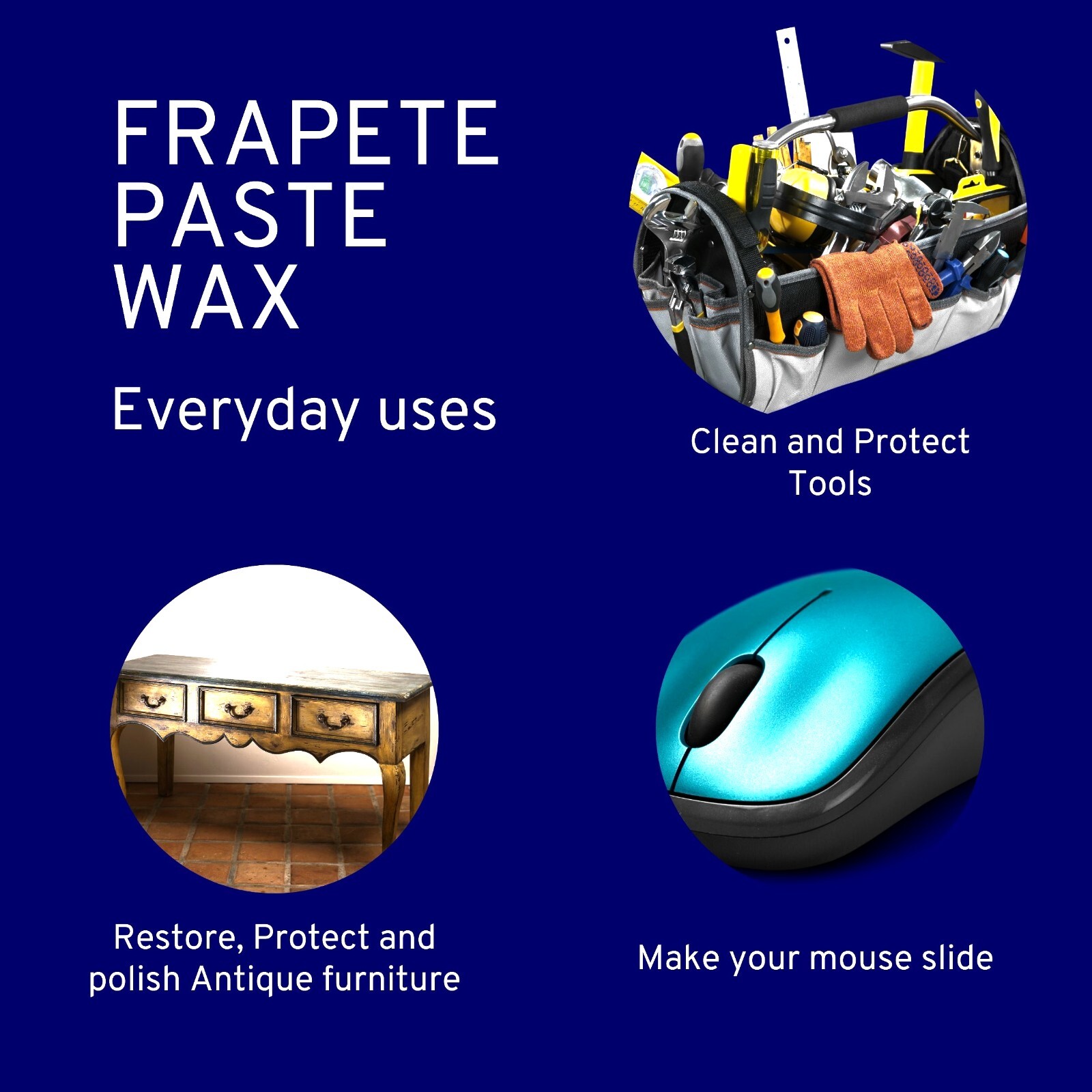 FRAPETE PASTE WAX

Everyday uses

Clean and Protect Tools

Restore, Protect and polish Antique furniture

Make your mouse slide